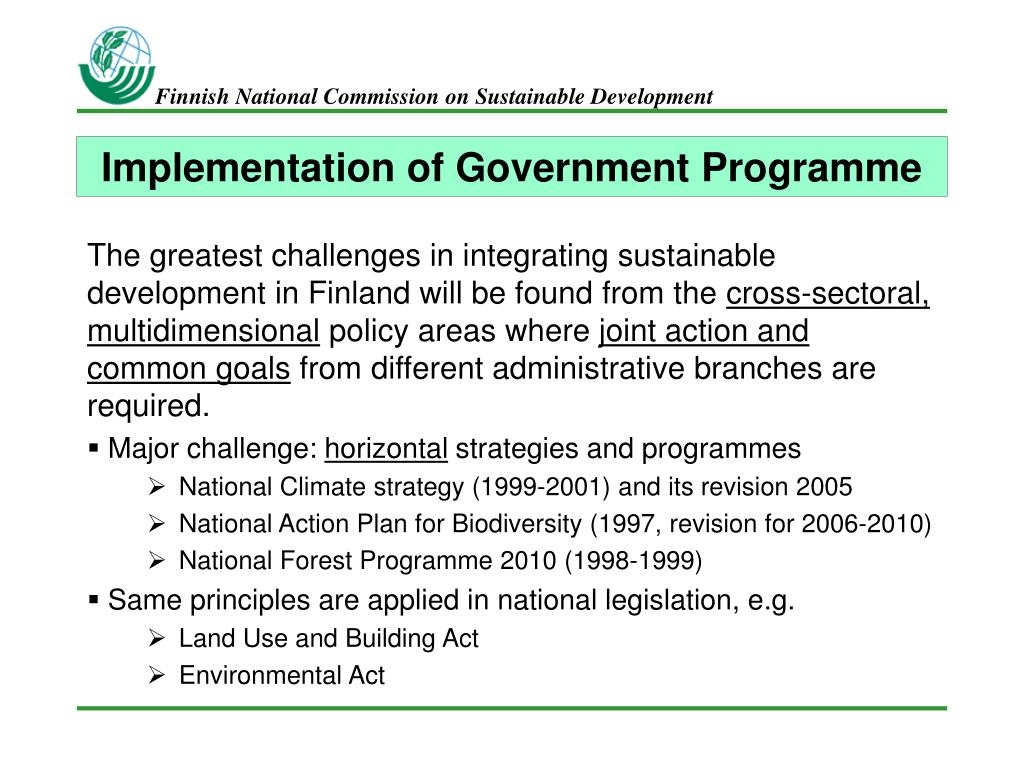 Finnish National Commission on Sustainable Development

Implementation of Government Programme

The greatest challenges in integrating sustainable development in Finland will be found from the cross-sectoral, multidimensional policy areas where joint action and common goals from different administrative branches are required.

▪ Major challenge: horizontal strategies and programmes
➢ National Climate strategy (1999-2001) and its revision 2005
➢ National Action Plan for Biodiversity (1997, revision for 2006-2010)
➢ National Forest Programme 2010 (1998-1999)

▪ Same principles are applied in national legislation, e.g.
➢ Land Use and Building Act
➢ Environmental Act